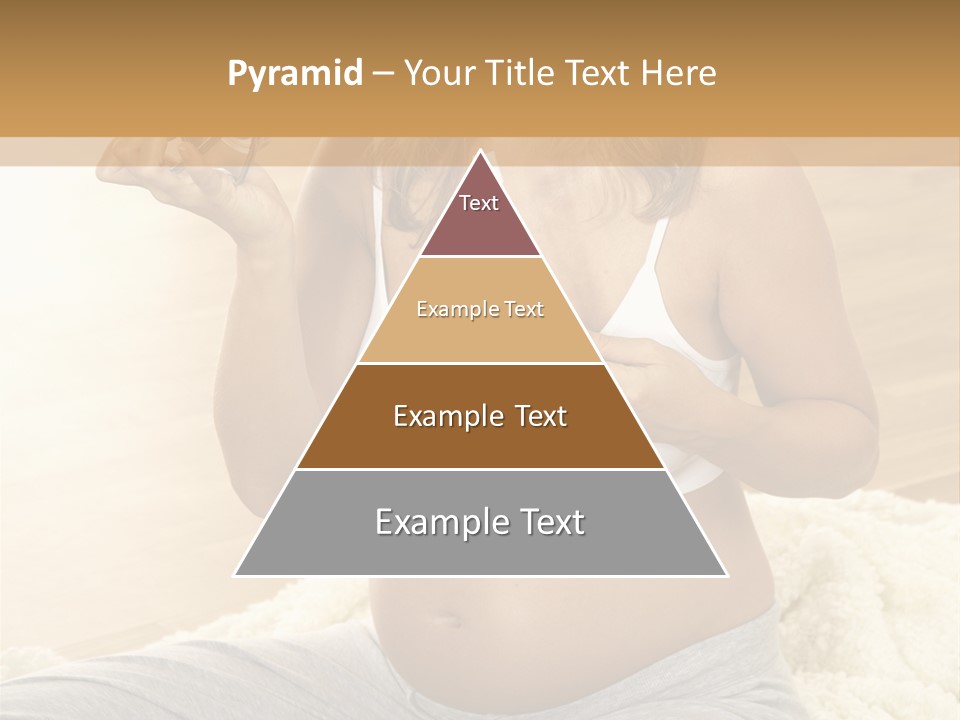 Pyramid – Your Title Text Here

Text

Example Text

Example Text

Example Text